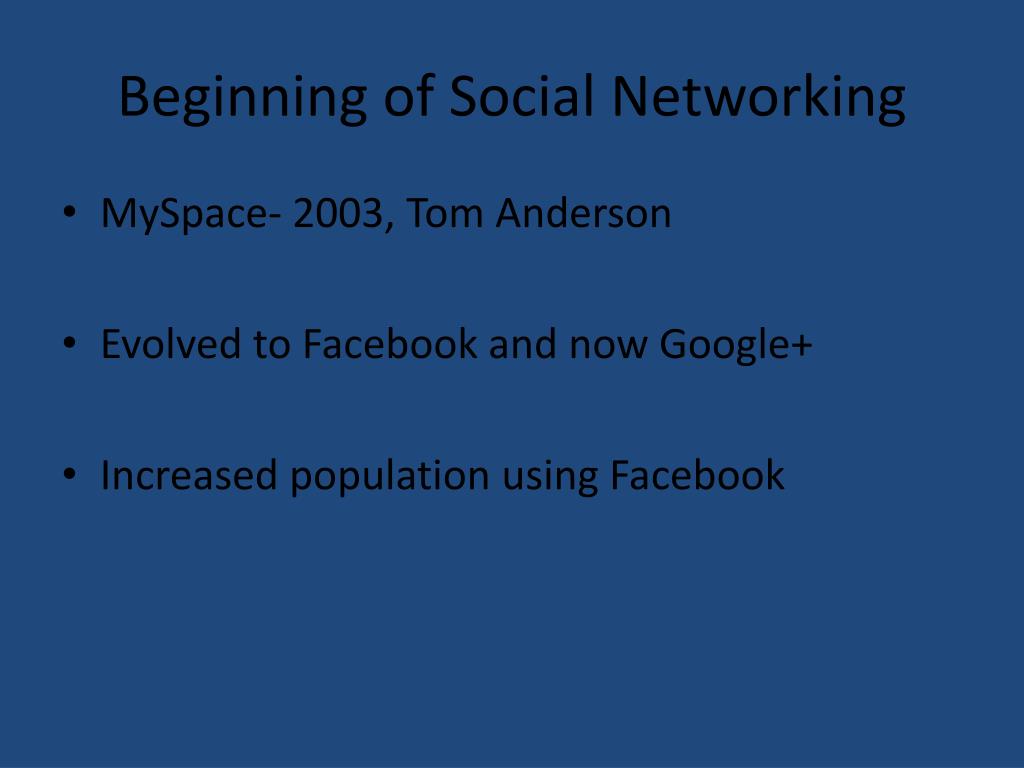 Beginning of Social Networking

• MySpace- 2003, Tom Anderson

• Evolved to Facebook and now Google+

• Increased population using Facebook